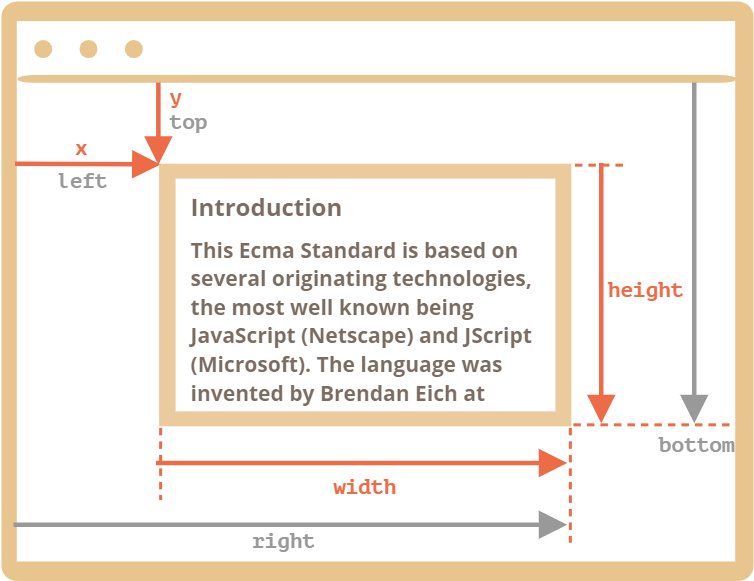 y
top

x
left

Introduction

This Ecma Standard is based on several originating technologies, the most well known being JavaScript (Netscape) and JScript (Microsoft). The language was invented by Brendan Eich at

height

bottom

width

right